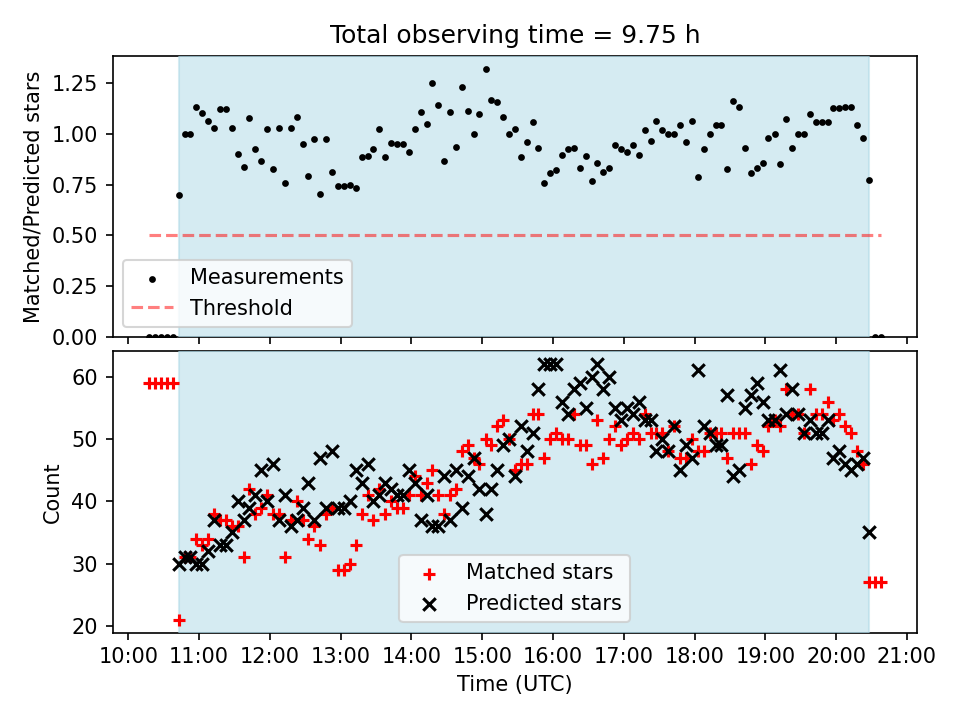 Total observing time = 9.75 h

Matched/Predicted stars

1.25
1.00
0.75
0.50
0.25
0.00

Measurements
Threshold

Count

60
50
40
30
20

Matched stars
Predicted stars

10:00 11:00 12:00 13:00 14:00 15:00 16:00 17:00 18:00 19:00 20:00 21:00

Time (UTC)